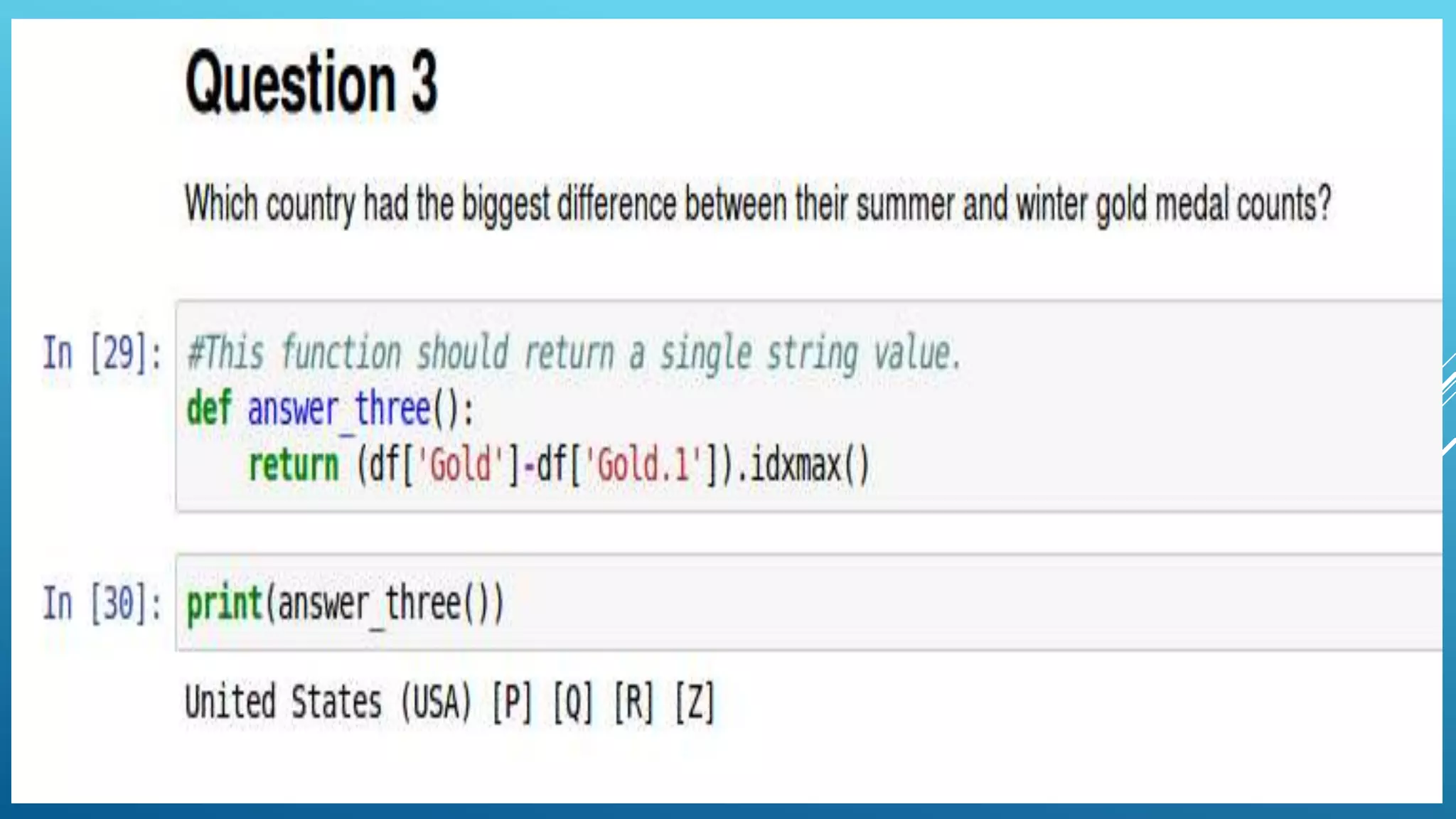 Question 3

Which country had the biggest difference between their summer and winter gold medal counts?

In [29]: #This function should return a single string value.
def answer_three():
    return (df['Gold']-df['Gold.1']).idxmax()

In [30]: print(answer_three())

United States (USA) [P] [Q] [R] [Z]